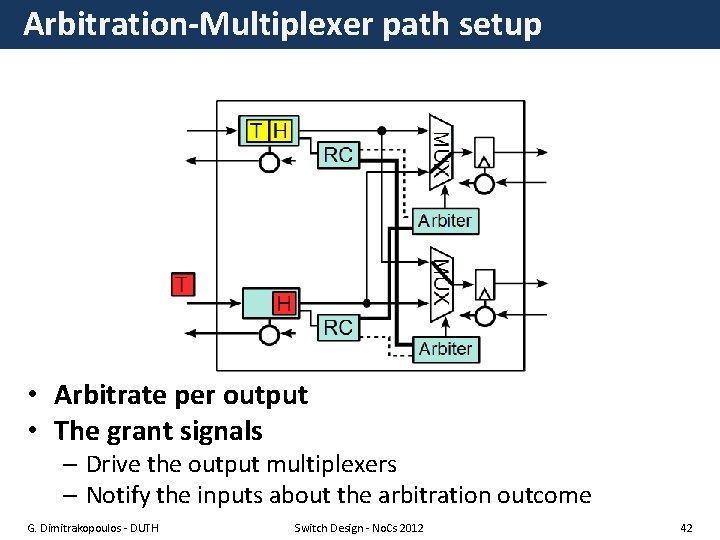 Arbitration-Multiplexer path setup

T H

RC

MUX

Arbiter

T

H

RC

MUX

Arbiter

• Arbitrate per output
• The grant signals
– Drive the output multiplexers
– Notify the inputs about the arbitration outcome

G. Dimitrakopoulos - DUTH

Switch Design - NoCs 2012

42